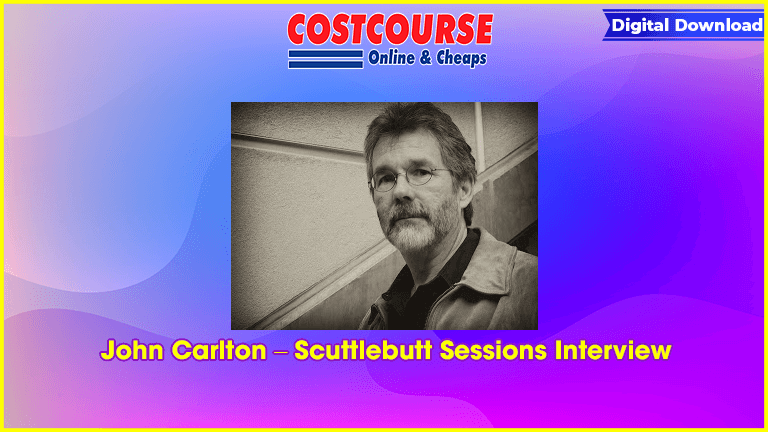 COSTCOURSE
Online & Cheaps

Digital Download

John Carlton – Scuttlebutt Sessions Interview